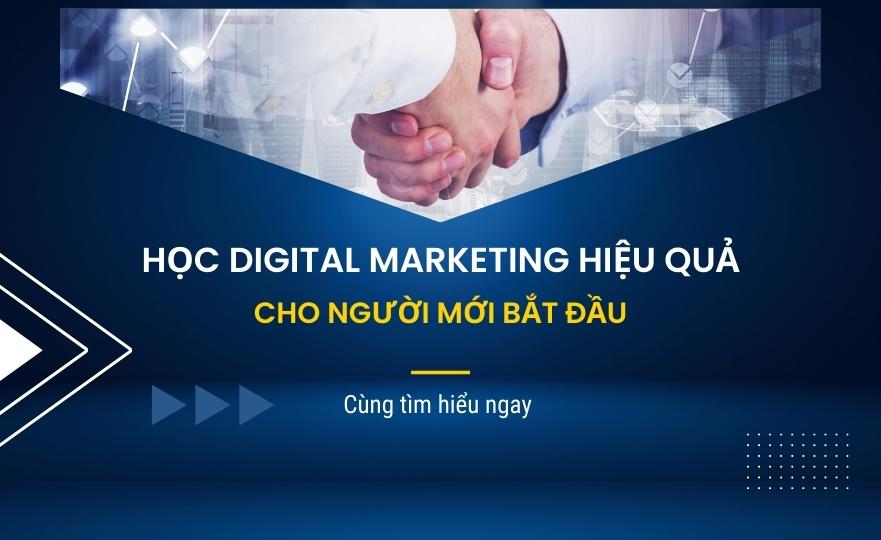 HỌC DIGITAL MARKETING HIỆU QUẢ

CHO NGƯỜI MỚI BẮT ĐẦU

Cùng tìm hiểu ngay